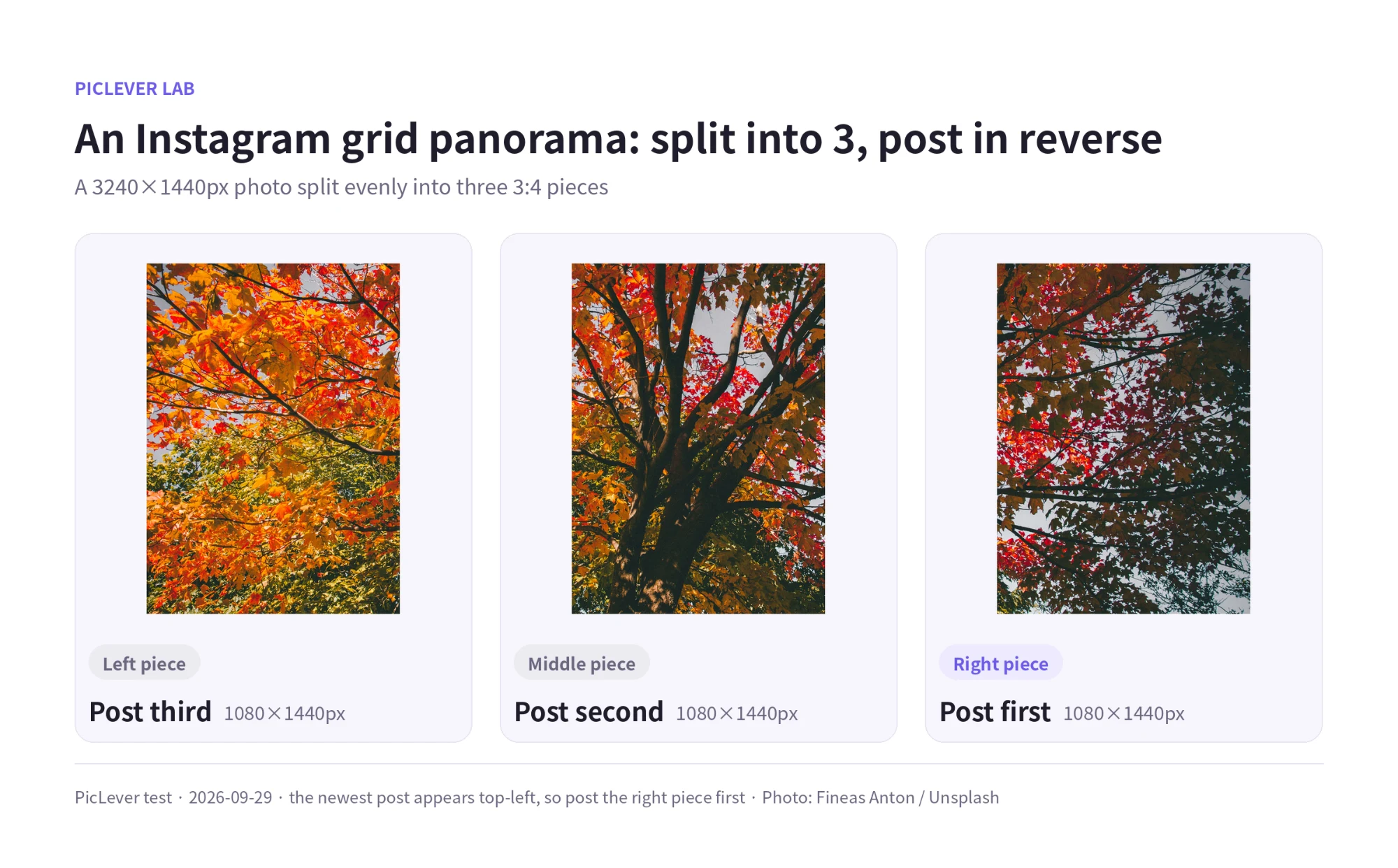 PICLEVER LAB

An Instagram grid panorama: split into 3, post in reverse

A 3240×1440px photo split evenly into three 3:4 pieces

Left piece

Post third 1080×1440px

Middle piece

Post second 1080×1440px

Right piece

Post first 1080×1440px

PicLever test · 2026-09-29 · the newest post appears top-left, so post the right piece first · Photo: Fineas Anton / Unsplash